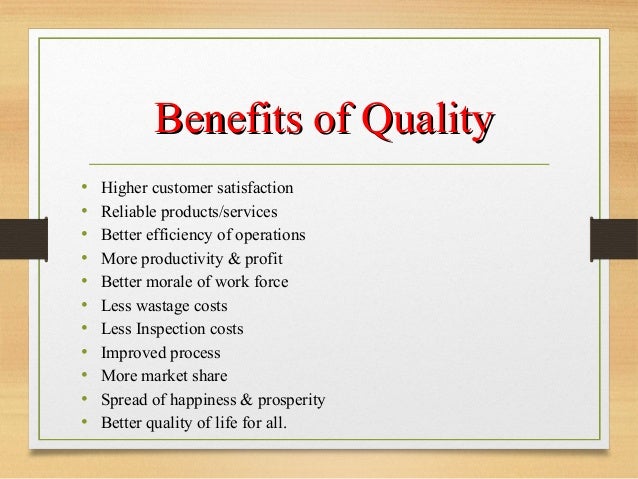 Benefits of Quality

• Higher customer satisfaction
• Reliable products/services
• Better efficiency of operations
• More productivity & profit
• Better morale of work force
• Less wastage costs
• Less Inspection costs
• Improved process
• More market share
• Spread of happiness & prosperity
• Better quality of life for all.